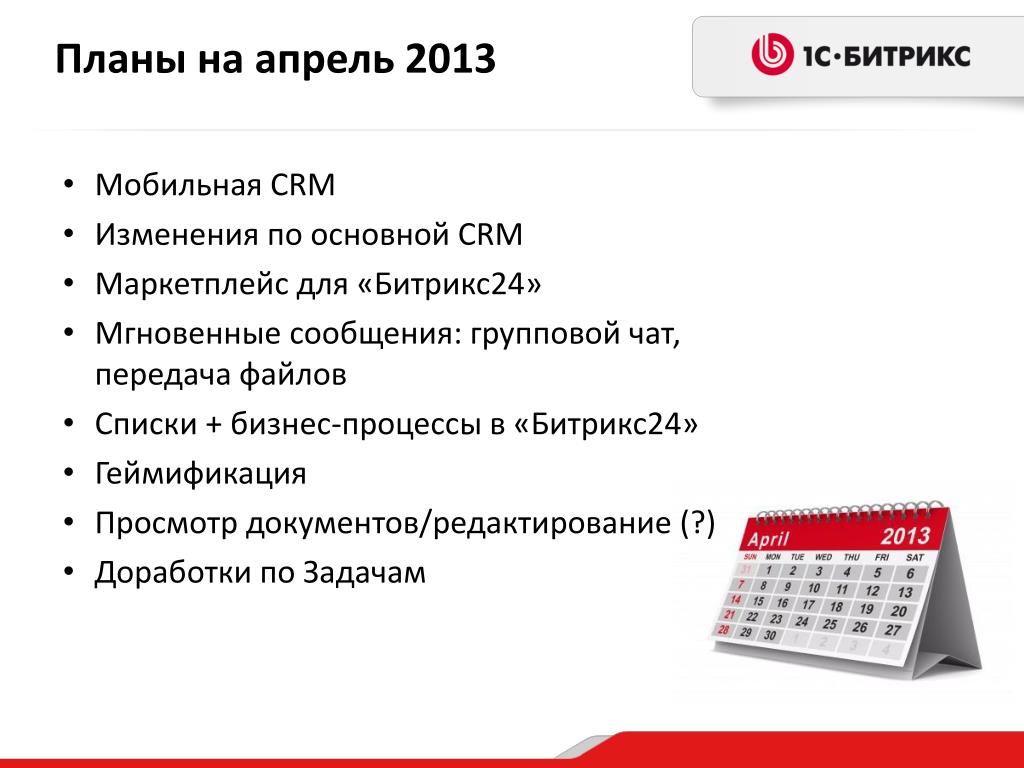 Планы на апрель 2013

1С·БИТРИКС

• Мобильная CRM
• Изменения по основной CRM
• Маркетплейс для «Битрикс24»
• Мгновенные сообщения: групповой чат, передача файлов
• Списки + бизнес-процессы в «Битрикс24»
• Геймификация
• Просмотр документов/редактирование (?)
• Доработки по Задачам

April 2013

| SUN | MON | TUE | WED | THU | FRI | SAT |
|---|---|---|---|---|---|---|
| 31 | 1 | 2 | 3 | 4 | 5 | 6 |
| 7 | 8 | 9 | 10 | 11 | 12 | 13 |
| 14 | 15 | 16 | 17 | 18 | 19 | 20 |
| 21 | 22 | 23 | 24 | 25 | 26 | 27 |
| 28 | 29 | 30 | 1 | 2 | 3 | 4 |